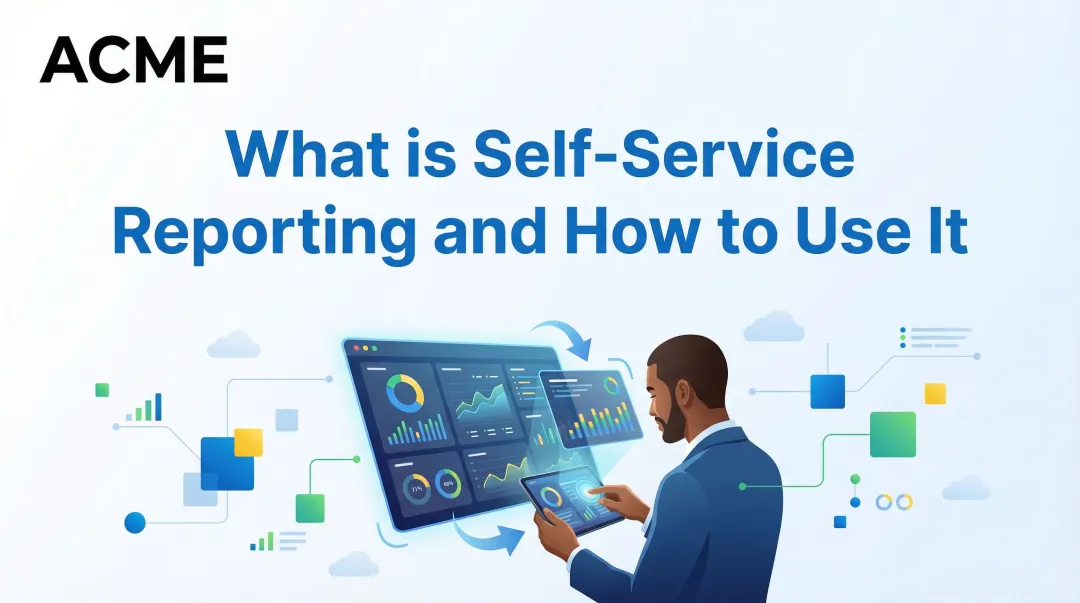 ACME

What is Self-Service Reporting and How to Use It